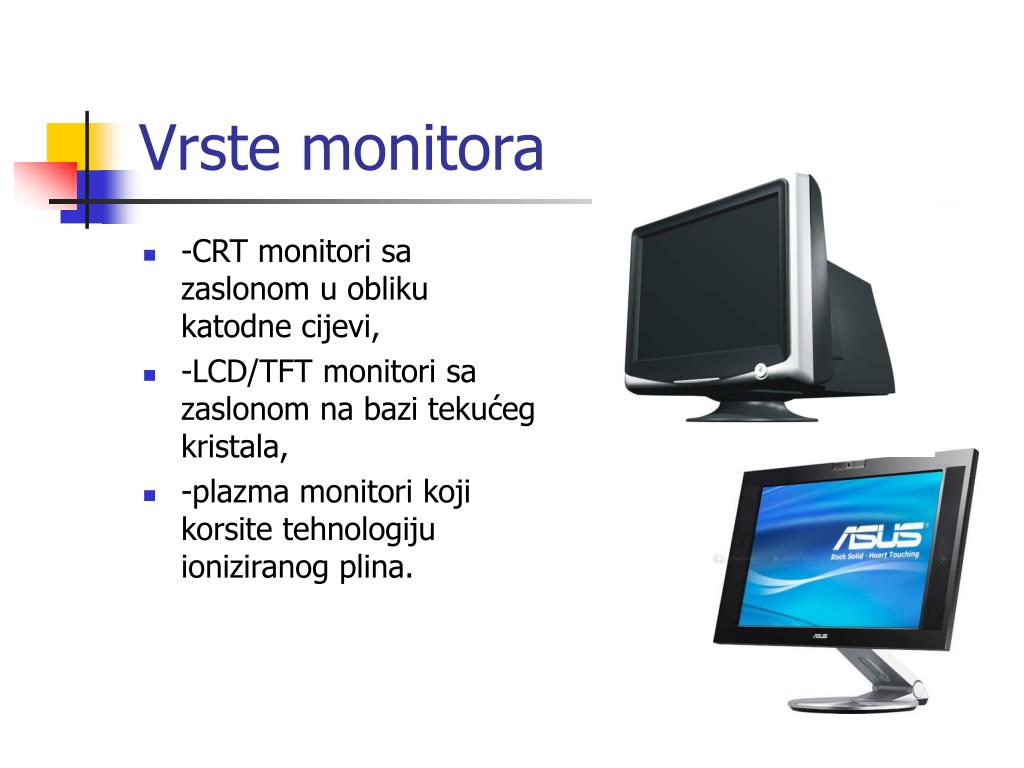 Vrste monitora

- -CRT monitori sa zaslonom u obliku katodne cijevi,
- -LCD/TFT monitori sa zaslonom na bazi tekućeg kristala,
- -plazma monitori koji korsite tehnologiju ioniziranog plina.

ASUS
Rock Solid · Heart Touching
ASUS